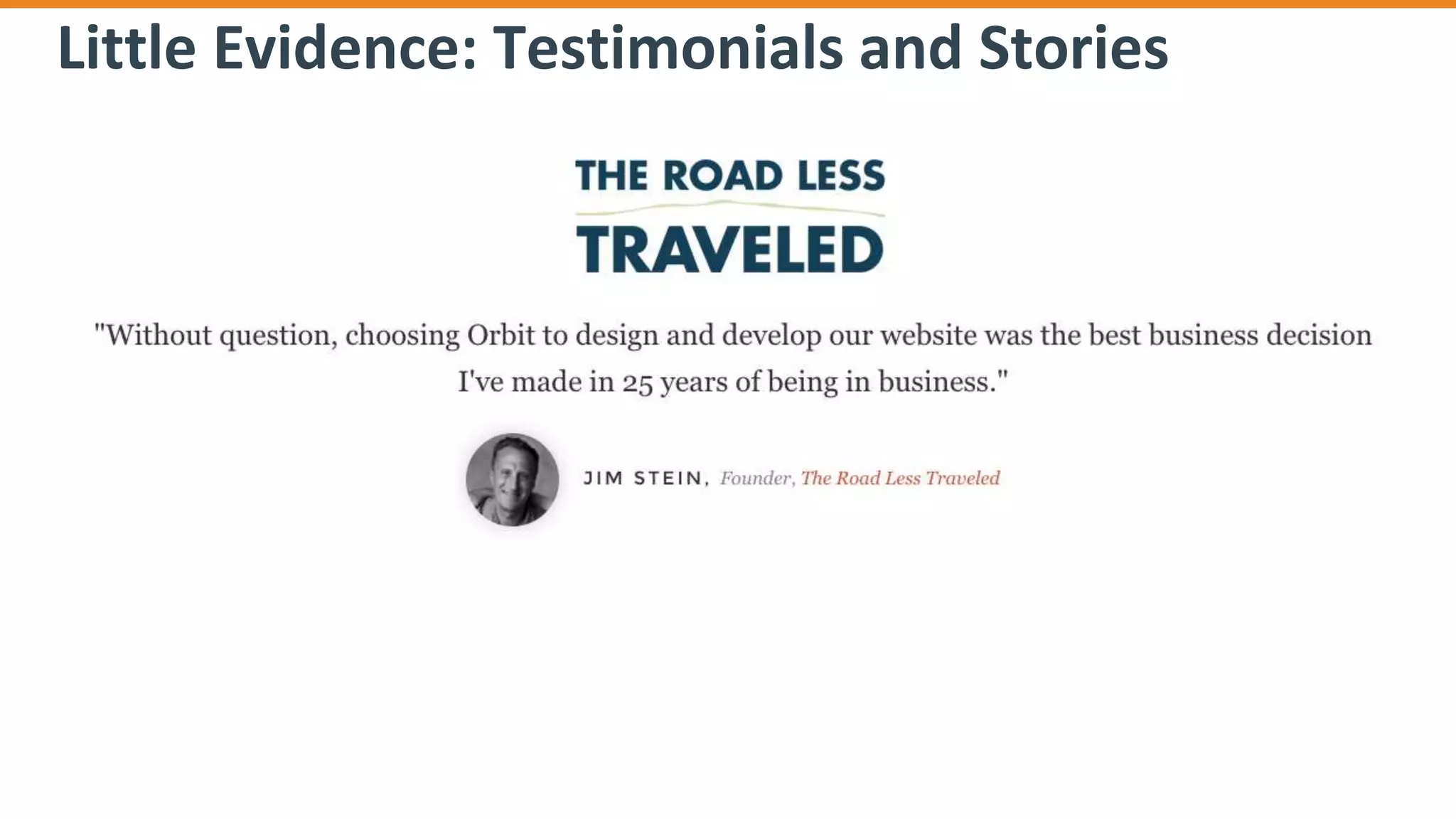 Little Evidence: Testimonials and Stories

THE ROAD LESS
TRAVELED

"Without question, choosing Orbit to design and develop our website was the best business decision I've made in 25 years of being in business."

JIM STEIN, Founder, The Road Less Traveled